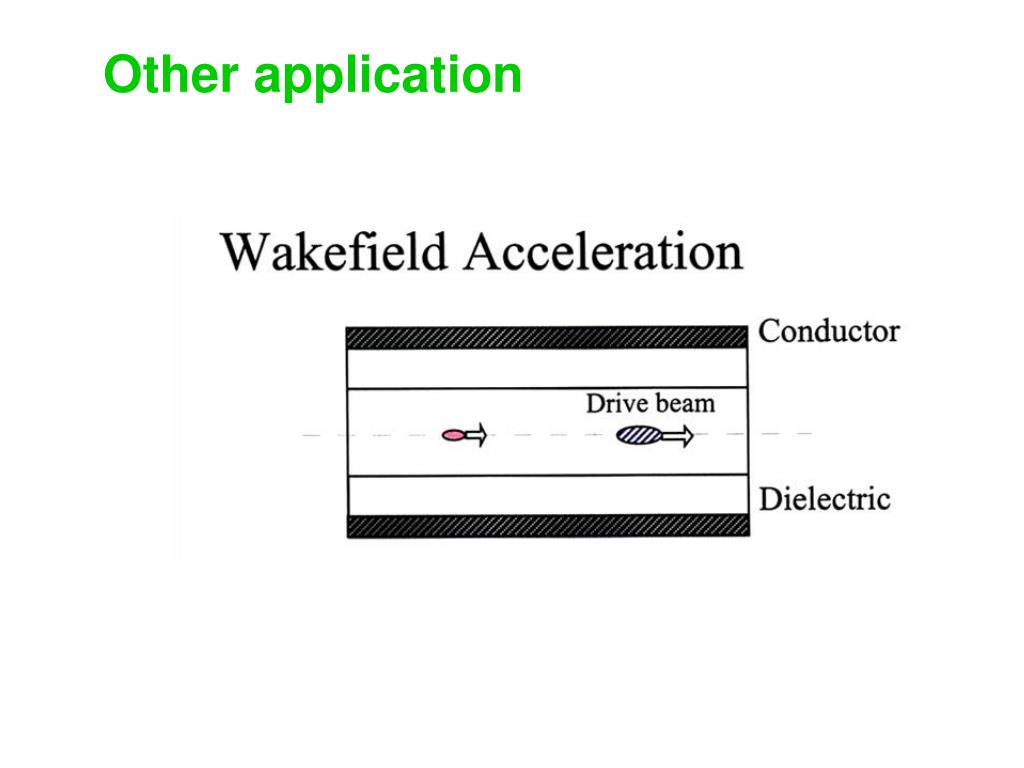 Other application

Wakefield Acceleration

Conductor

Drive beam

Dielectric